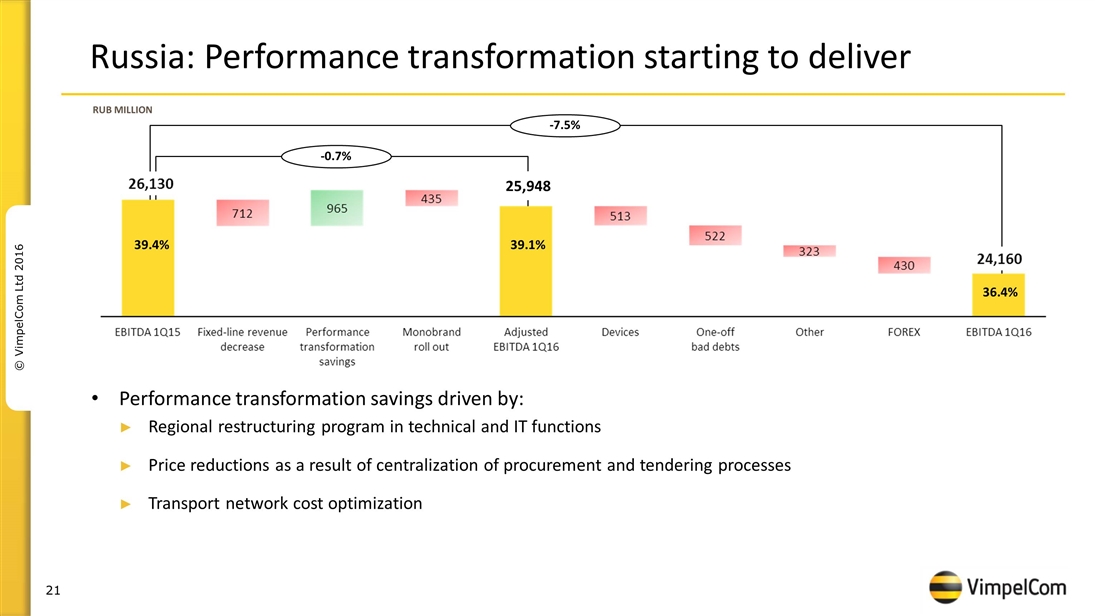 Russia: Performance transformation starting to deliver

RUB MILLION

-7.5%

-0.7%

26,130

39.4%

712

965

435

25,948

39.1%

513

522

323

430

24,160

36.4%

EBITDA 1Q15

Fixed-line revenue decrease

Performance transformation savings

Monobrand roll out

Adjusted EBITDA 1Q16

Devices

One-off bad debts

Other

FOREX

EBITDA 1Q16

© VimpelCom Ltd 2016

• Performance transformation savings driven by:

► Regional restructuring program in technical and IT functions

► Price reductions as a result of centralization of procurement and tendering processes

► Transport network cost optimization

21

VimpelCom